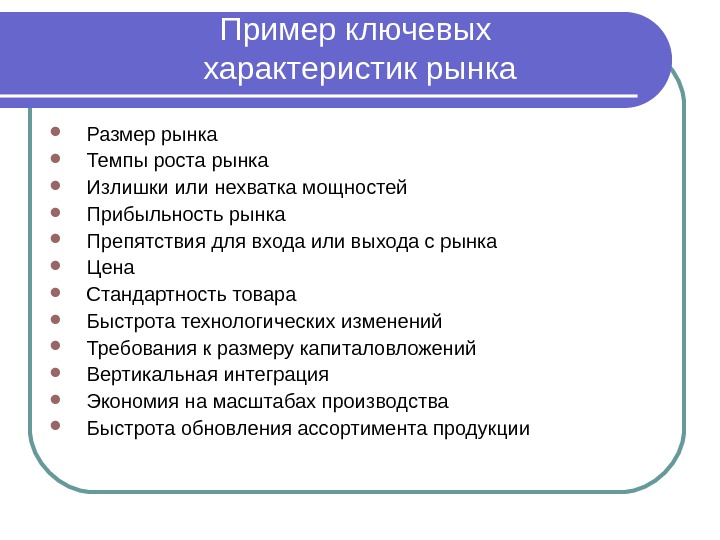 Пример ключевых характеристик рынка

- Размер рынка
- Темпы роста рынка
- Излишки или нехватка мощностей
- Прибыльность рынка
- Препятствия для входа или выхода с рынка
- Цена
- Стандартность товара
- Быстрота технологических изменений
- Требования к размеру капиталовложений
- Вертикальная интеграция
- Экономия на масштабах производства
- Быстрота обновления ассортимента продукции